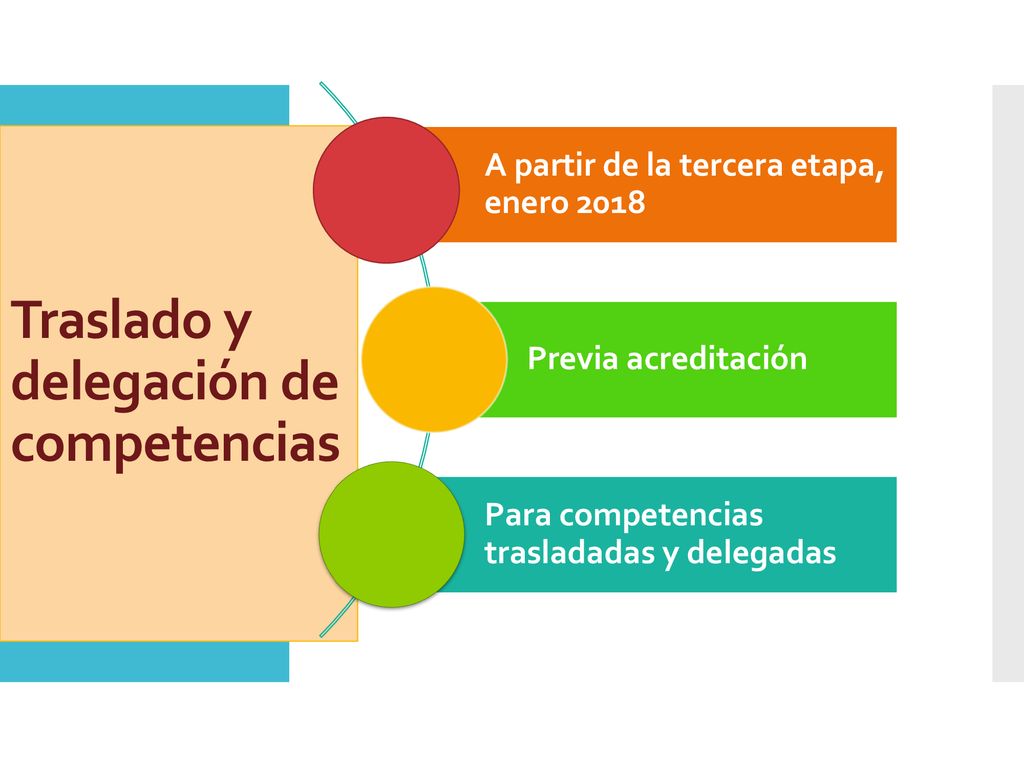 Traslado y delegación de competencias

A partir de la tercera etapa, enero 2018

Previa acreditación

Para competencias trasladadas y delegadas